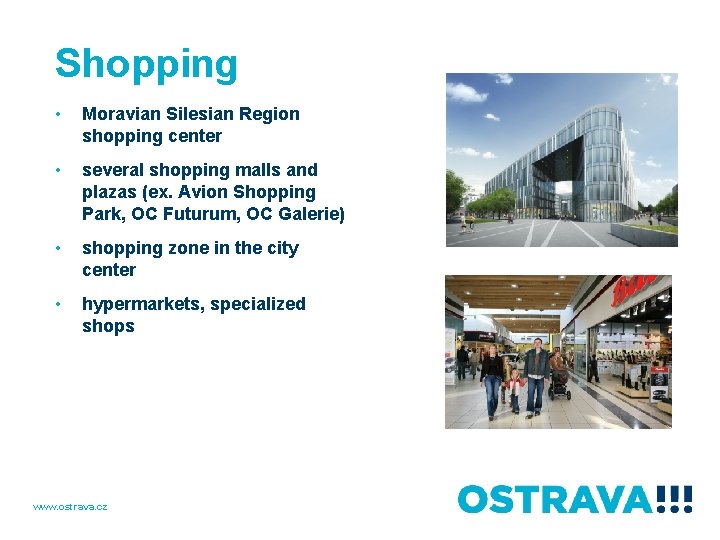 Shopping

• Moravian Silesian Region shopping center

• several shopping malls and plazas (ex. Avion Shopping Park, OC Futurum, OC Galerie)

• shopping zone in the city center

• hypermarkets, specialized shops

www.ostrava.cz

OSTRAVA!!!